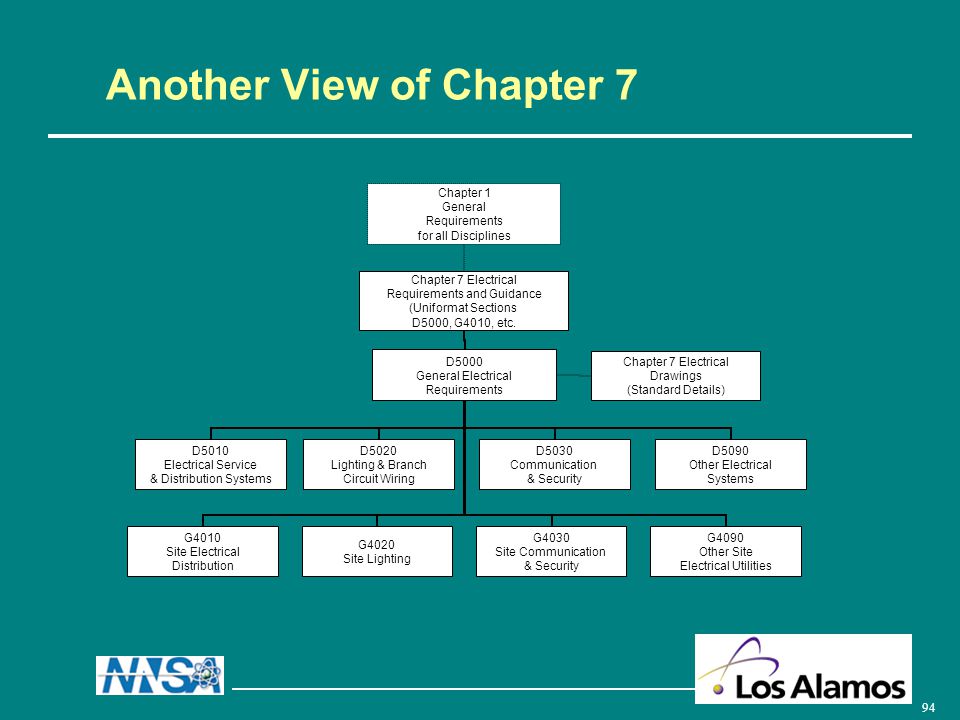 Another View of Chapter 7

Chapter 1
General
Requirements
for all Disciplines

Chapter 7 Electrical
Requirements and Guidance
(Uniformat Sections
D5000, G4010, etc.

D5000
General Electrical
Requirements

Chapter 7 Electrical
Drawings
(Standard Details)

D5010
Electrical Service
& Distribution Systems

D5020
Lighting & Branch
Circuit Wiring

D5030
Communication
& Security

D5090
Other Electrical
Systems

G4010
Site Electrical
Distribution

G4020
Site Lighting

G4030
Site Communication
& Security

G4090
Other Site
Electrical Utilities

NNSA

Los Alamos

94